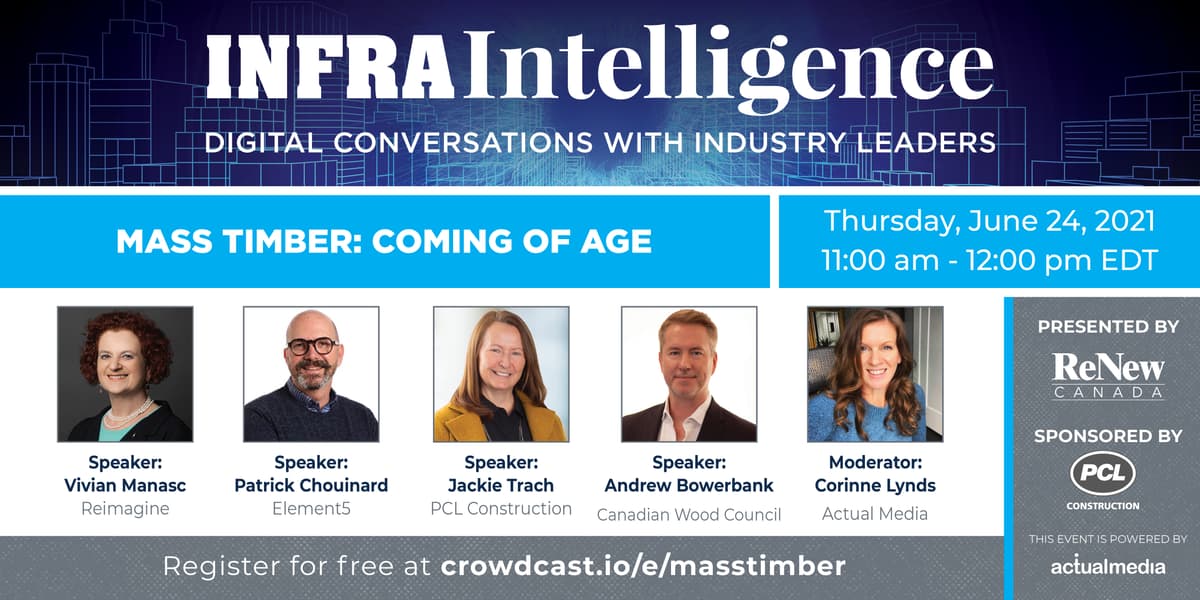 INFRAIntelligence
DIGITAL CONVERSATIONS WITH INDUSTRY LEADERS

MASS TIMBER: COMING OF AGE

Thursday, June 24, 2021
11:00 am - 12:00 pm EDT

Speaker:
Vivian Manasc
Reimagine

Speaker:
Patrick Chouinard
Element5

Speaker:
Jackie Trach
PCL Construction

Speaker:
Andrew Bowerbank
Canadian Wood Council

Moderator:
Corinne Lynds
Actual Media

PRESENTED BY
ReNew
CANADA

SPONSORED BY
PCL
CONSTRUCTION

THIS EVENT IS POWERED BY
actualmedia

Register for free at crowdcast.io/e/masstimber